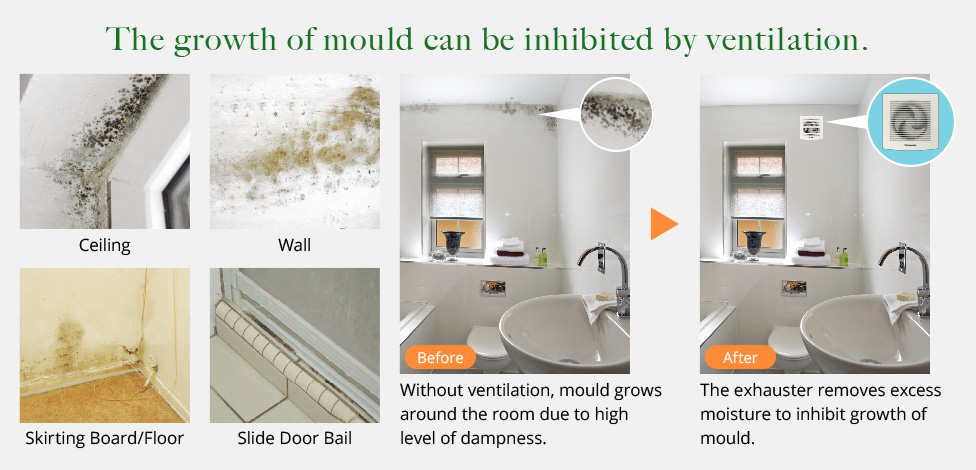 The growth of mould can be inhibited by ventilation.

Ceiling

Wall

Skirting Board/Floor

Slide Door Bail

Before

Without ventilation, mould grows around the room due to high level of dampness.

After

The exhauster removes excess moisture to inhibit growth of mould.